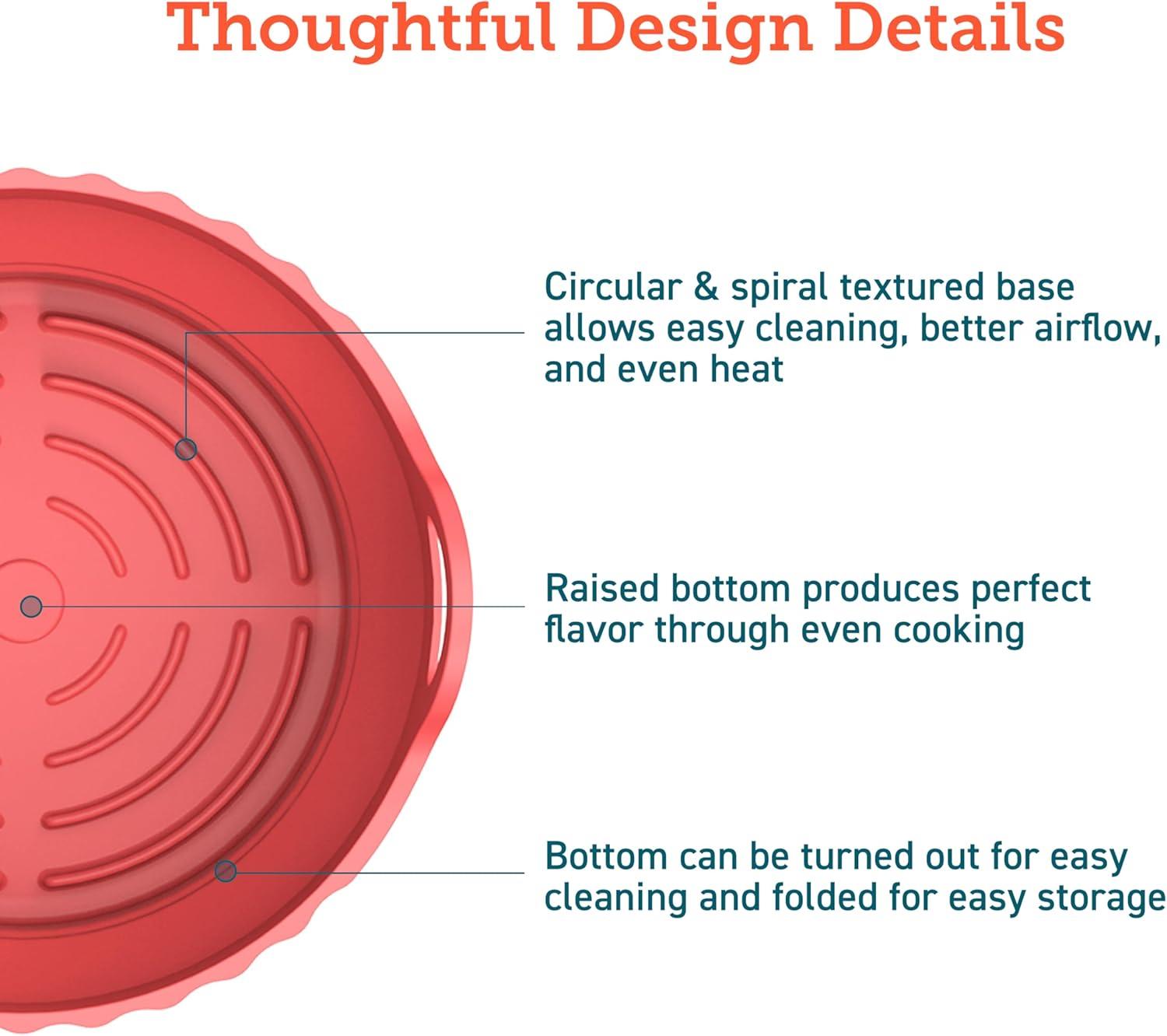 Thoughtful Design Details

Circular & spiral textured base allows easy cleaning, better airflow, and even heat

Raised bottom produces perfect flavor through even cooking

Bottom can be turned out for easy cleaning and folded for easy storage